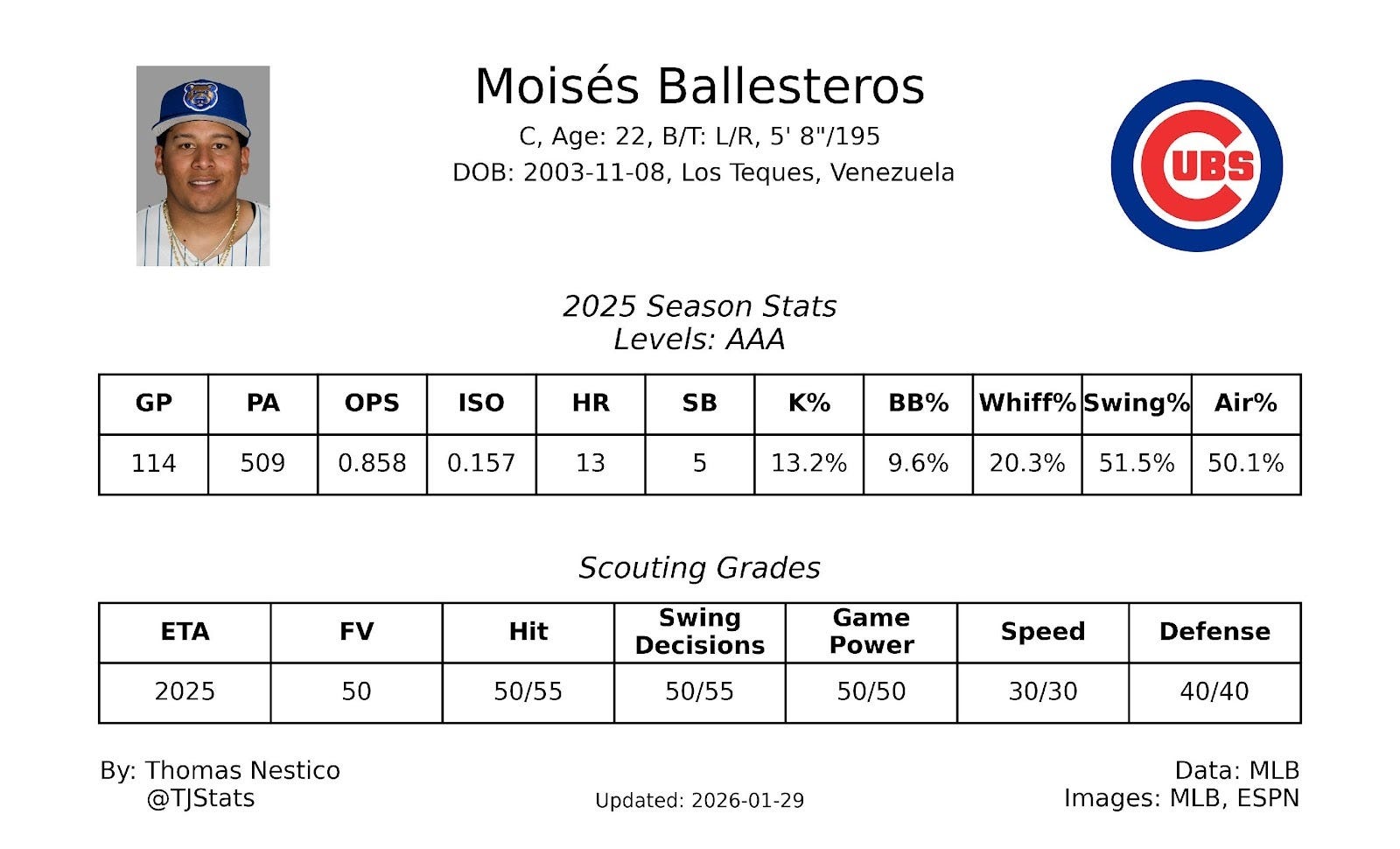 Moisés Ballesteros

C, Age: 22, B/T: L/R, 5' 8"/195

DOB: 2003-11-08, Los Teques, Venezuela

CUBS

2025 Season Stats
Levels: AAA

| GP | PA | OPS | ISO | HR | SB | K% | BB% | Whiff% | Swing% | Air% |
|---|---|---|---|---|---|---|---|---|---|---|
| 114 | 509 | 0.858 | 0.157 | 13 | 5 | 13.2% | 9.6% | 20.3% | 51.5% | 50.1% |

Scouting Grades

| ETA | FV | Hit | Swing Decisions | Game Power | Speed | Defense |
|---|---|---|---|---|---|---|
| 2025 | 50 | 50/55 | 50/55 | 50/50 | 30/30 | 40/40 |

By: Thomas Nestico
@TJStats

Updated: 2026-01-29

Data: MLB
Images: MLB, ESPN